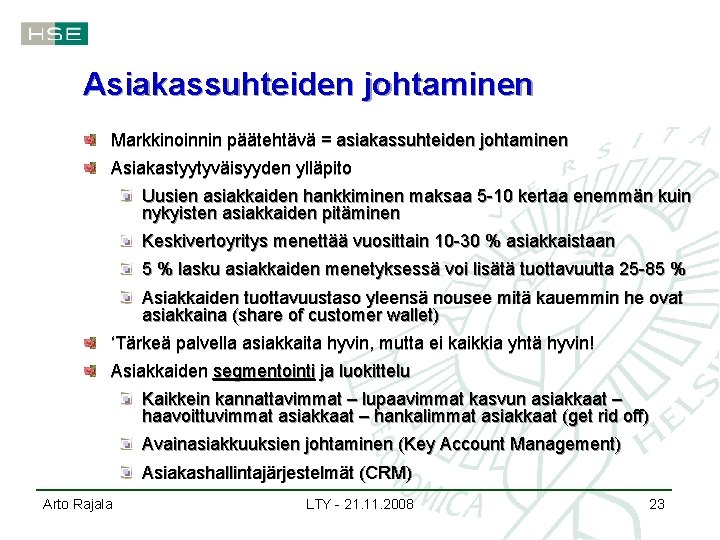 HSE

Asiakassuhteiden johtaminen

Markkinoinnin päätehtävä = asiakassuhteiden johtaminen

Asiakastyytyväisyyden ylläpito

Uusien asiakkaiden hankkiminen maksaa 5-10 kertaa enemmän kuin nykyisten asiakkaiden pitäminen

Keskivertoyritys menettää vuosittain 10-30 % asiakkaistaan

5 % lasku asiakkaiden menetyksessä voi lisätä tuottavuutta 25-85 %

Asiakkaiden tuottavuustaso yleensä nousee mitä kauemmin he ovat asiakkaina (share of customer wallet)

'Tärkeä palvella asiakkaita hyvin, mutta ei kaikkia yhtä hyvin!

Asiakkaiden segmentointi ja luokittelu

Kaikkein kannattavimmat – lupaavimmat kasvun asiakkaat – haavoittuvimmat asiakkaat – hankalimmat asiakkaat (get rid off)

Avainasiakkuuksien johtaminen (Key Account Management)

Asiakashallintajärjestelmät (CRM)

Arto Rajala LTY - 21.11.2008 23